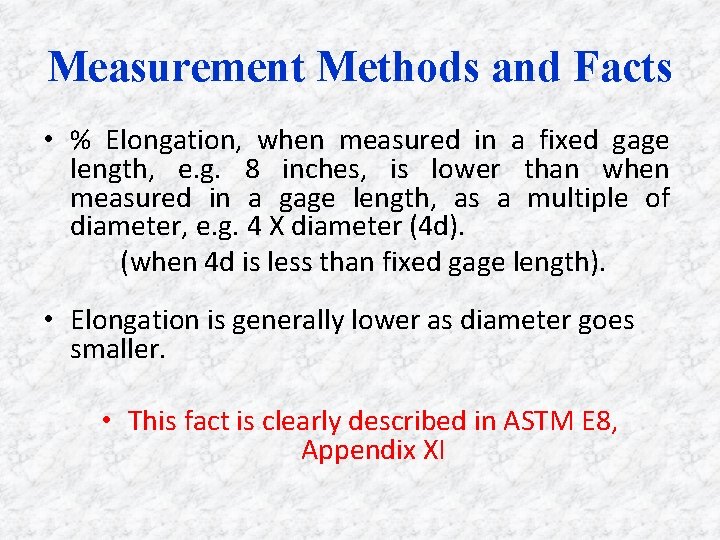 Measurement Methods and Facts

• % Elongation, when measured in a fixed gage length, e.g. 8 inches, is lower than when measured in a gage length, as a multiple of diameter, e.g. 4 X diameter (4d).

(when 4d is less than fixed gage length).

• Elongation is generally lower as diameter goes smaller.

• This fact is clearly described in ASTM E8, Appendix XI